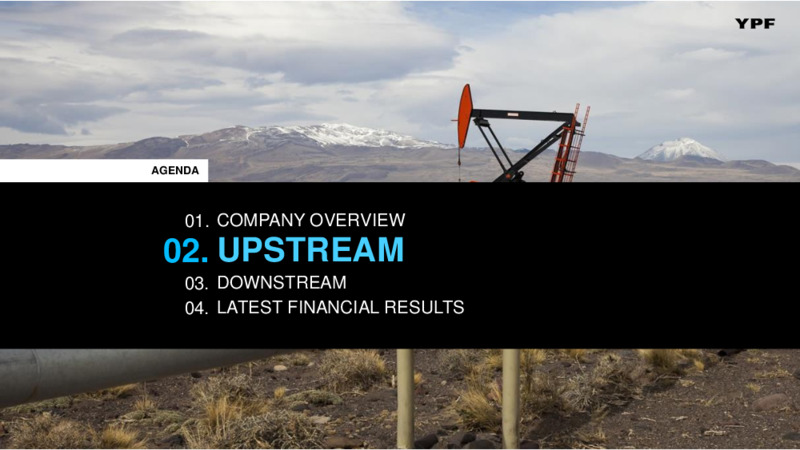 YPF

AGENDA

01. COMPANY OVERVIEW
02. UPSTREAM
03. DOWNSTREAM
04. LATEST FINANCIAL RESULTS